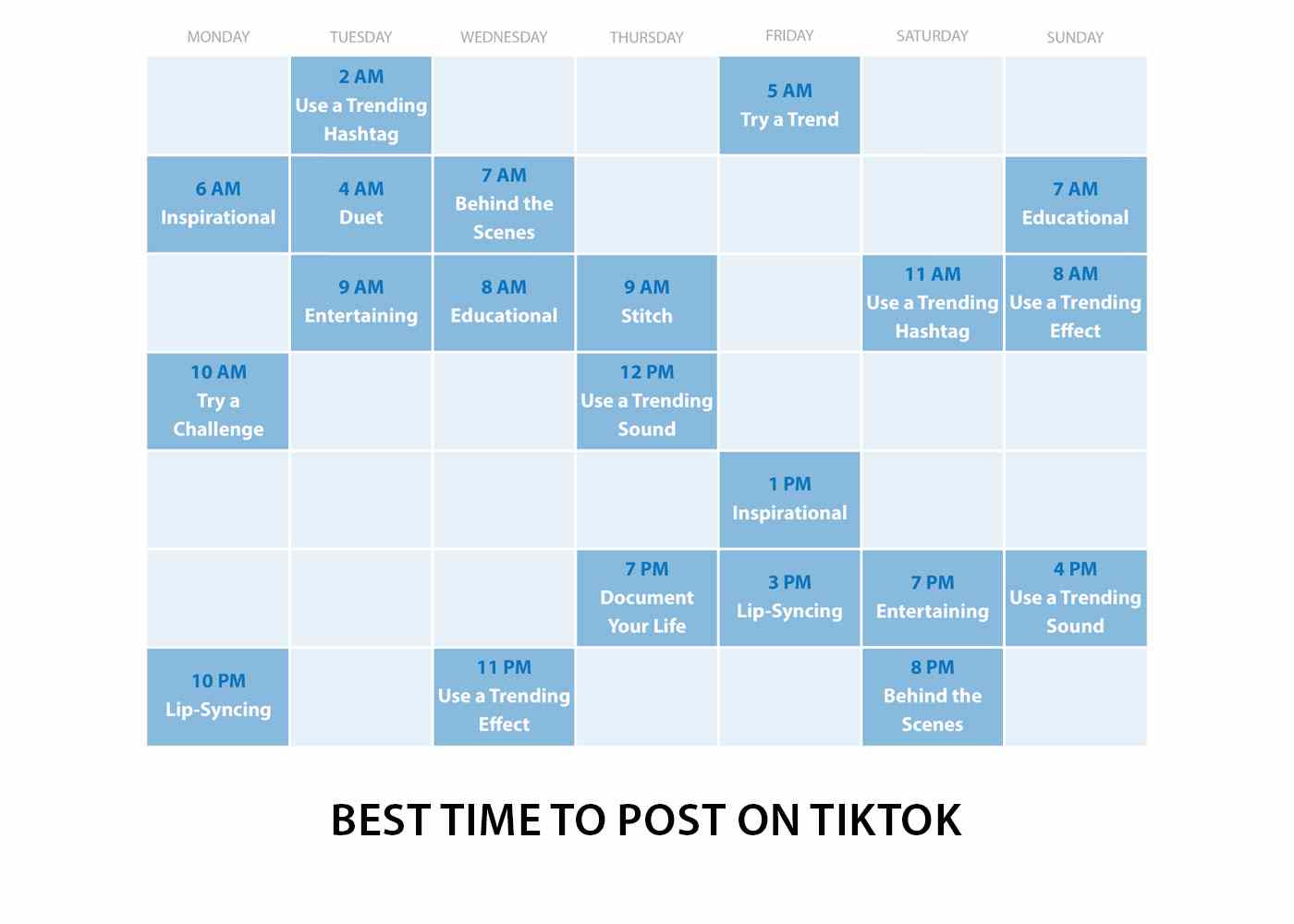 | MONDAY | TUESDAY | WEDNESDAY | THURSDAY | FRIDAY | SATURDAY | SUNDAY |
|---|---|---|---|---|---|---|
| | 2 AM Use a Trending Hashtag | | | 5 AM Try a Trend | | |
| 6 AM Inspirational | 4 AM Duet | 7 AM Behind the Scenes | | | | 7 AM Educational |
| | 9 AM Entertaining | 8 AM Educational | 9 AM Stitch | | 11 AM Use a Trending Hashtag | 8 AM Use a Trending Effect |
| 10 AM Try a Challenge | | | 12 PM Use a Trending Sound | | | |
| | | | | 1 PM Inspirational | | |
| | | | 7 PM Document Your Life | 3 PM Lip-Syncing | 7 PM Entertaining | 4 PM Use a Trending Sound |
| 10 PM Lip-Syncing | | 11 PM Use a Trending Effect | | | 8 PM Behind the Scenes | |

BEST TIME TO POST ON TIKTOK